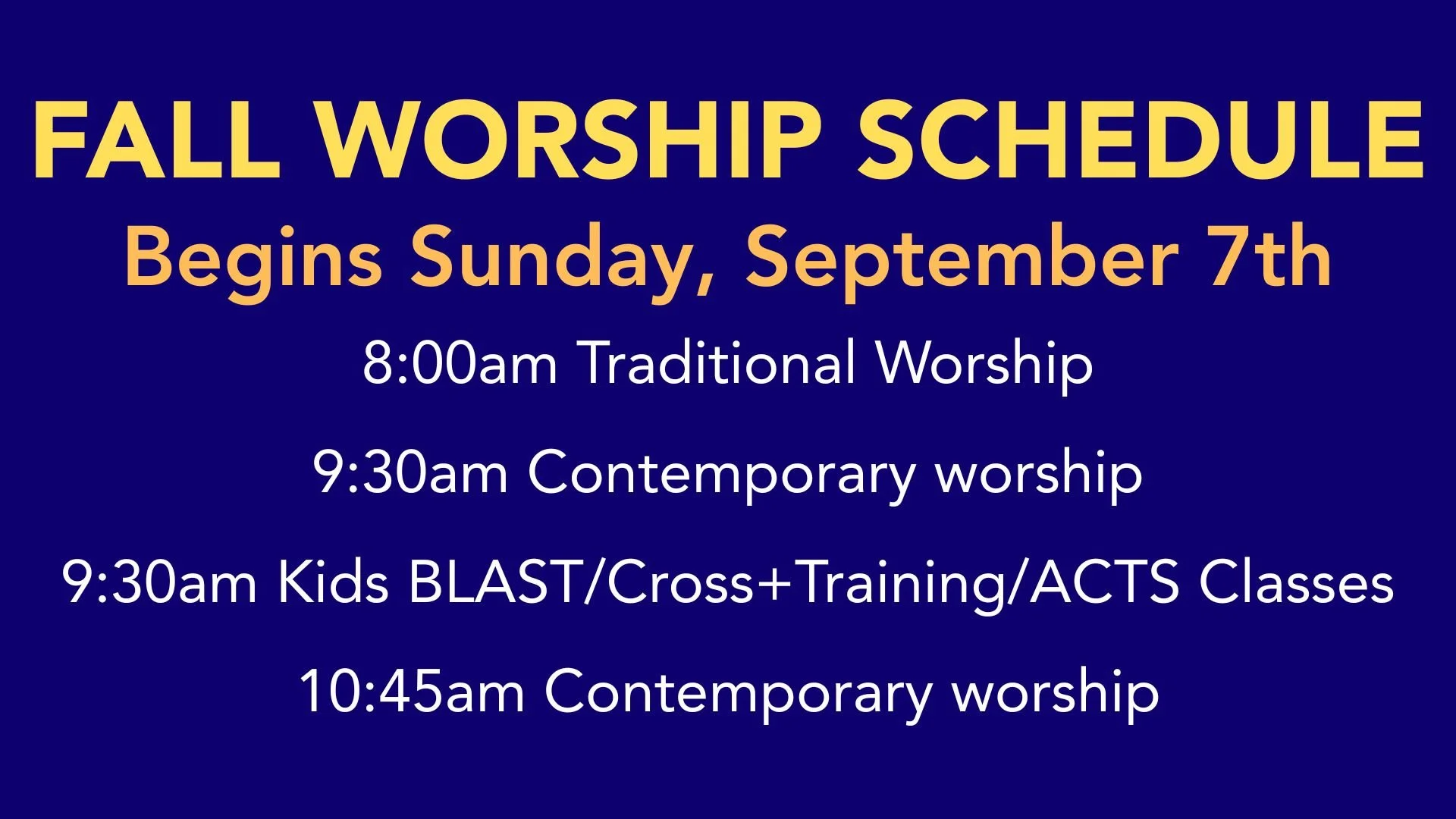 FALL WORSHIP SCHEDULE
Begins Sunday, September 7th

8:00am Traditional Worship

9:30am Contemporary worship

9:30am Kids BLAST/Cross+Training/ACTS Classes

10:45am Contemporary worship